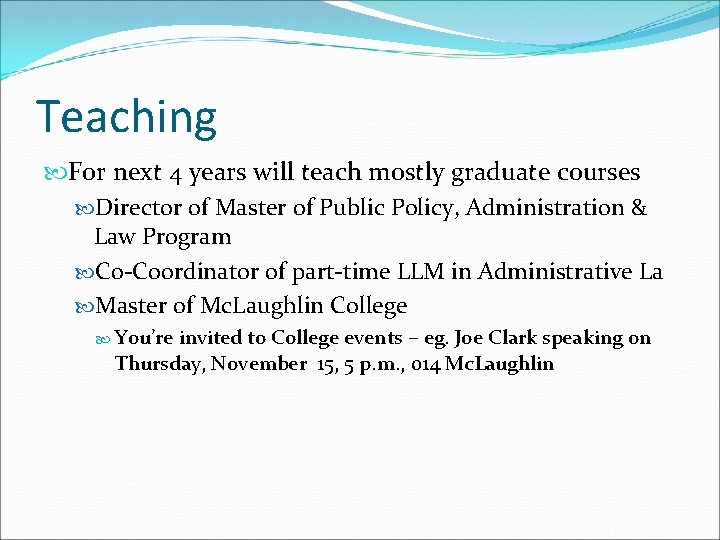 Teaching

For next 4 years will teach mostly graduate courses

Director of Master of Public Policy, Administration & Law Program

Co-Coordinator of part-time LLM in Administrative La

Master of McLaughlin College

You're invited to College events – eg. Joe Clark speaking on Thursday, November 15, 5 p.m., 014 McLaughlin